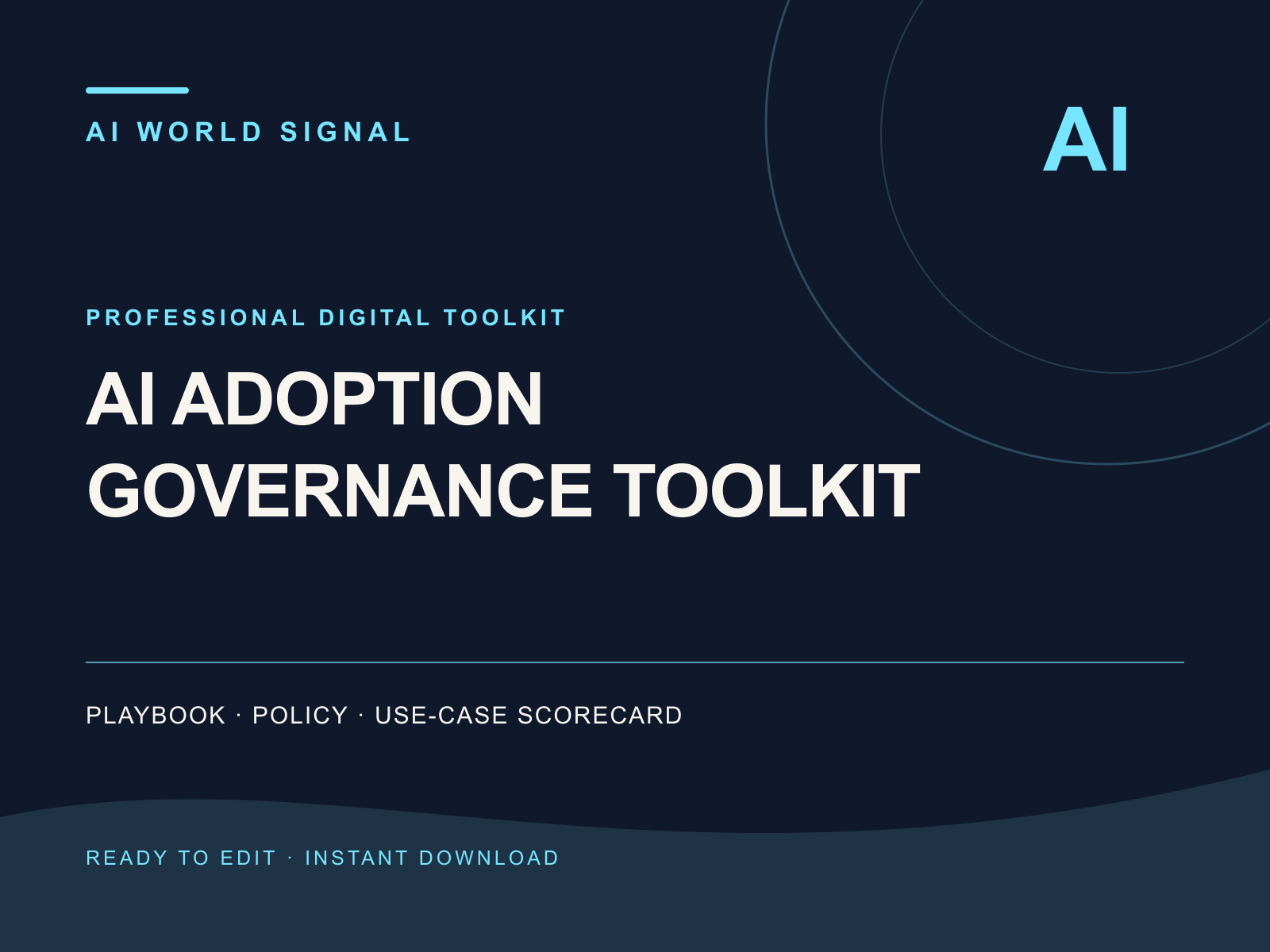 AI WORLD SIGNAL

AI

PROFESSIONAL DIGITAL TOOLKIT

AI ADOPTION GOVERNANCE TOOLKIT

PLAYBOOK · POLICY · USE-CASE SCORECARD

READY TO EDIT · INSTANT DOWNLOAD